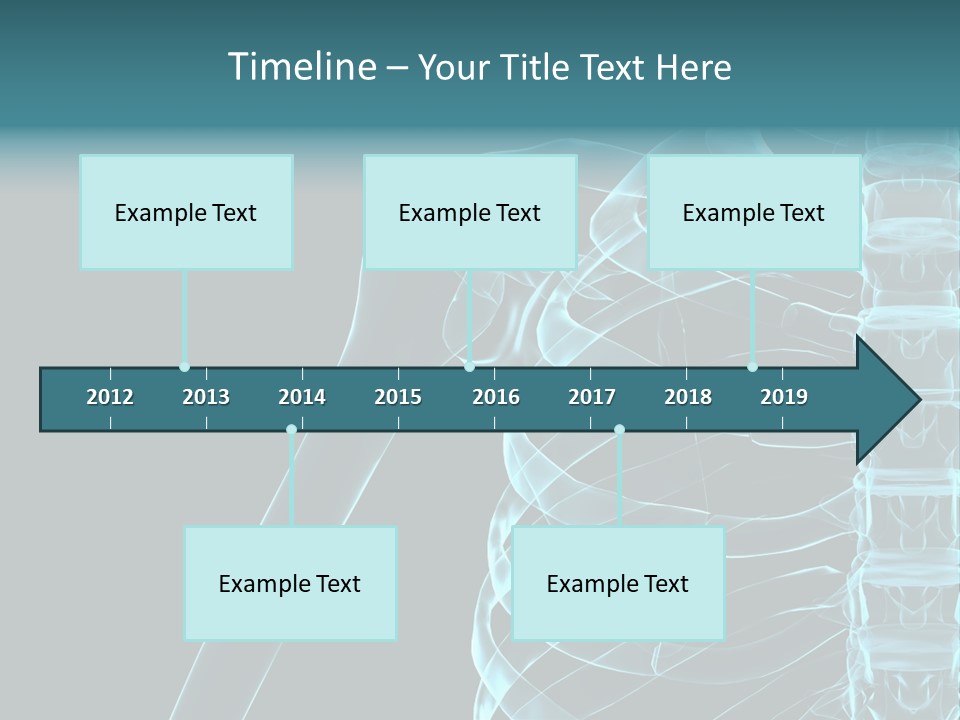 Timeline – Your Title Text Here

Example Text

Example Text

Example Text

2012 2013 2014 2015 2016 2017 2018 2019

Example Text

Example Text